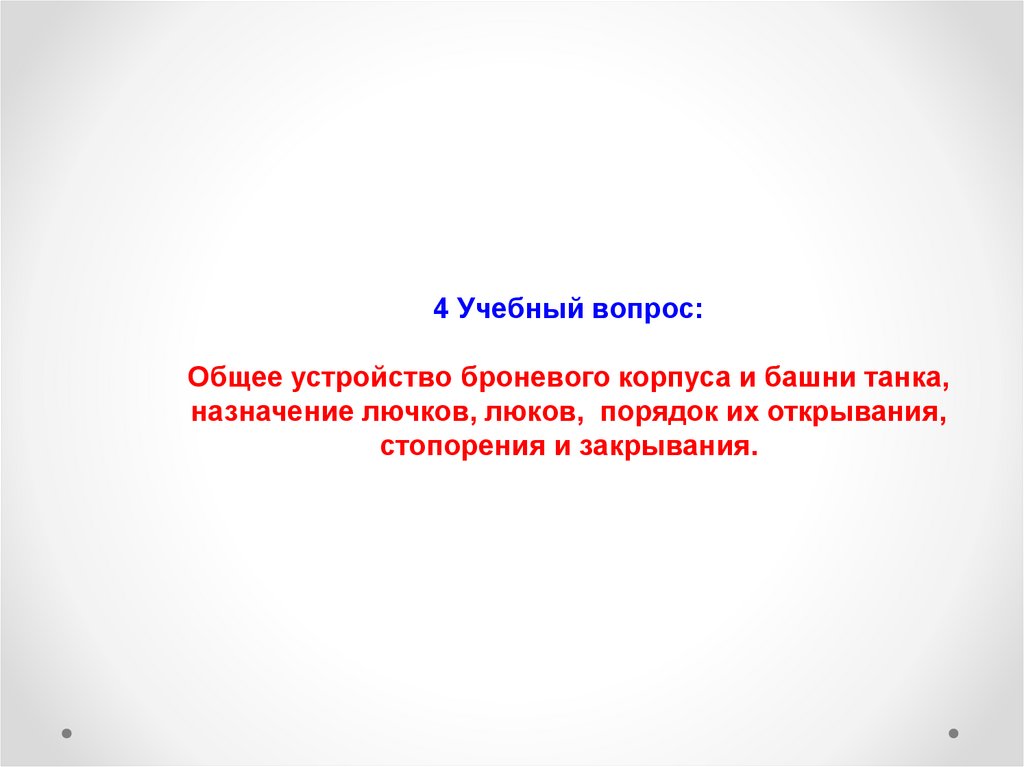 4 Учебный вопрос:

Общее устройство броневого корпуса и башни танка, назначение лючков, люков, порядок их открывания, стопорения и закрывания.